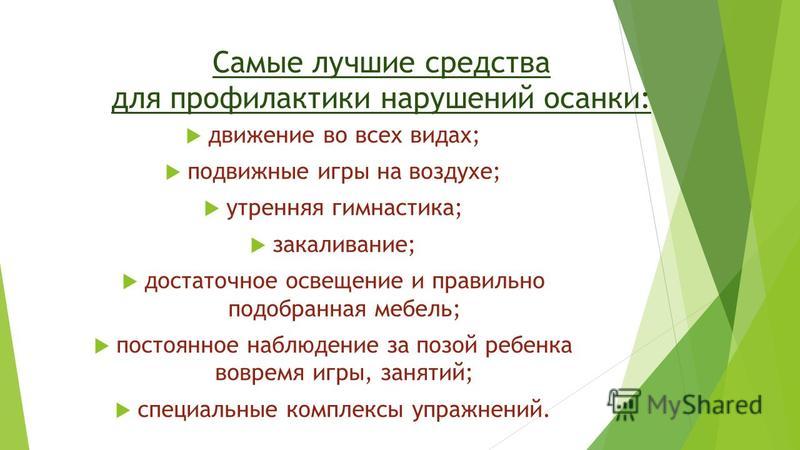 Самые лучшие средства для профилактики нарушений осанки:

движение во всех видах;

подвижные игры на воздухе;

утренняя гимнастика;

закаливание;

достаточное освещение и правильно подобранная мебель;

постоянное наблюдение за позой ребенка вовремя игры, занятий;

специальные комплексы упражнений.

MyShared